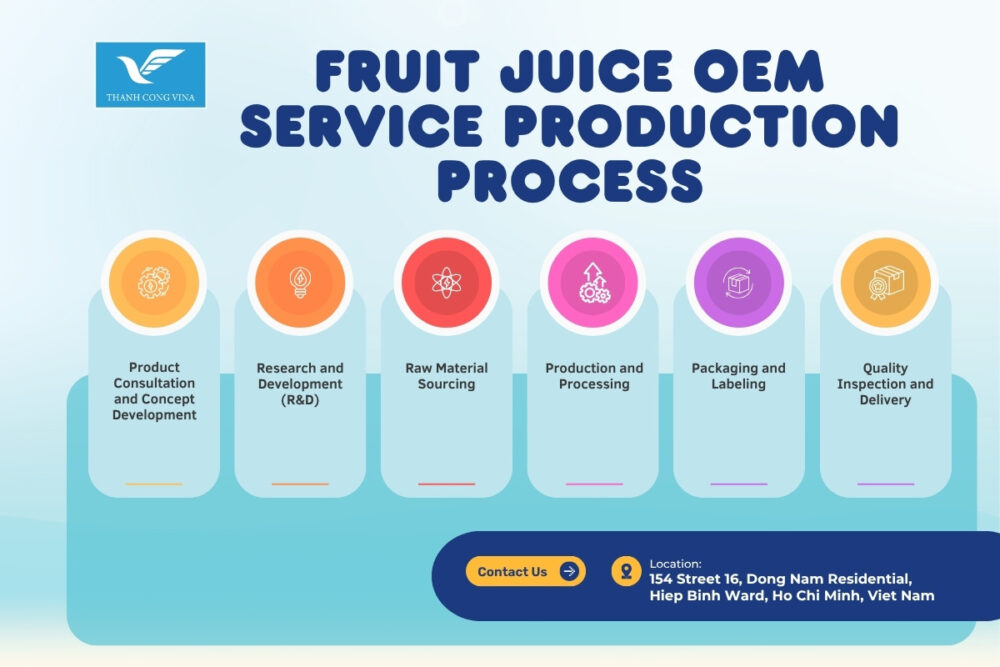 THANH CONG VINA

FRUIT JUICE OEM SERVICE PRODUCTION PROCESS

Product Consultation and Concept Development

Research and Development (R&D)

Raw Material Sourcing

Production and Processing

Packaging and Labeling

Quality Inspection and Delivery

Contact Us

Location:
154 Street 16, Dong Nam Residential, Hiep Binh Ward, Ho Chi Minh, Viet Nam